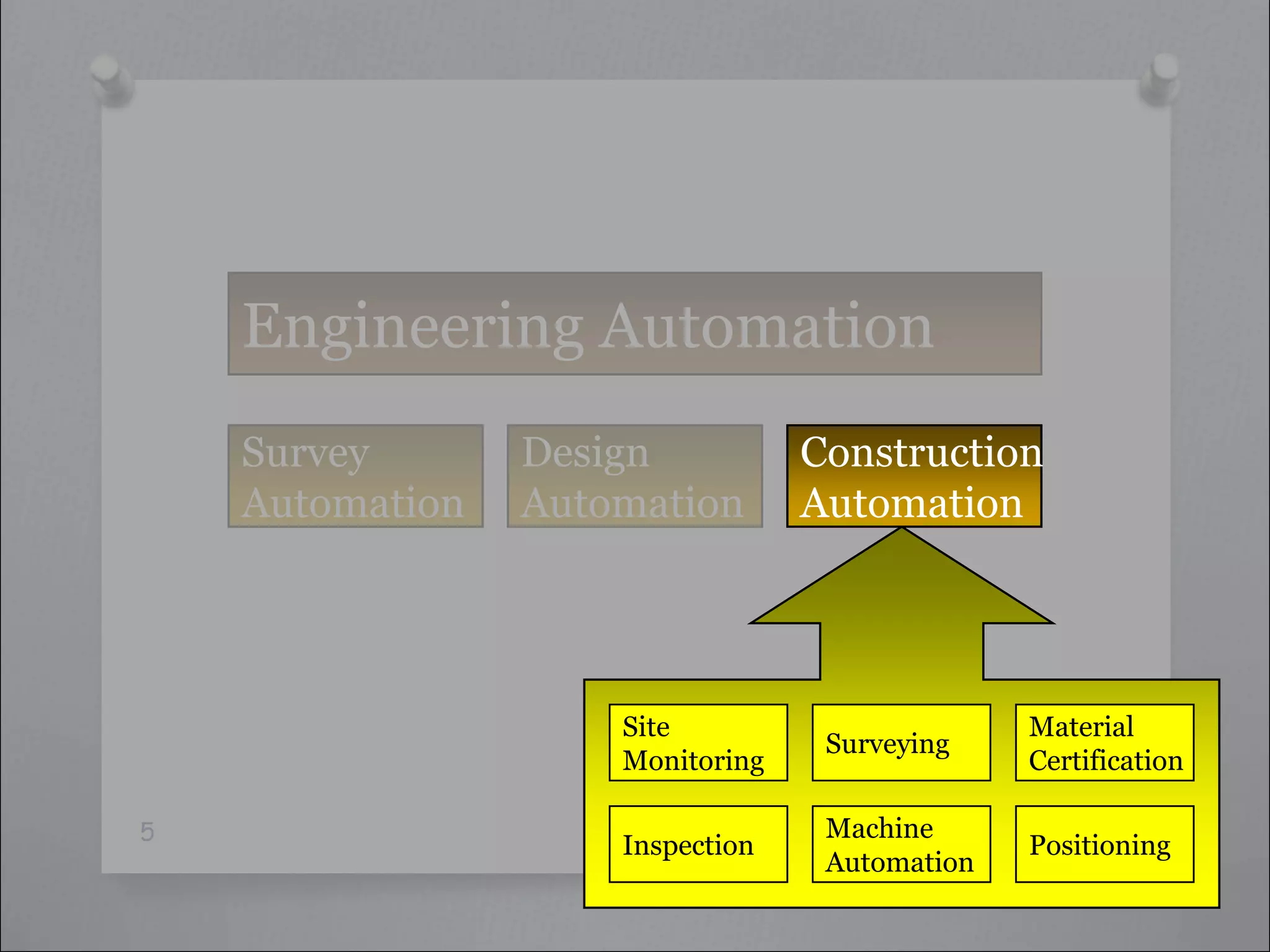 Engineering Automation

Survey Automation

Design Automation

Construction Automation

Site Monitoring

Surveying

Material Certification

Inspection

Machine Automation

Positioning

5